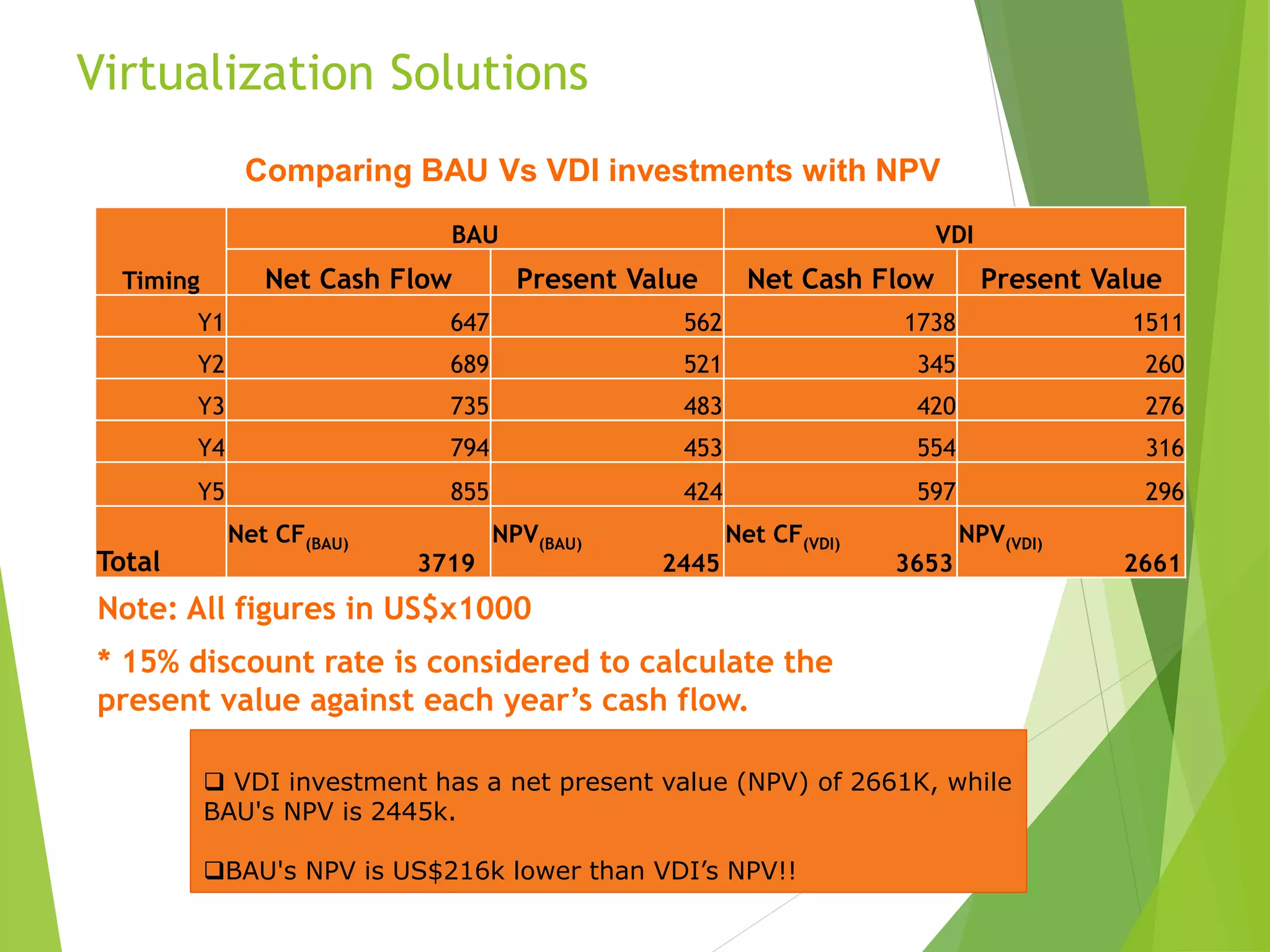 Virtualization Solutions

Comparing BAU Vs VDI investments with NPV

| Timing | BAU Net Cash Flow | BAU Present Value | VDI Net Cash Flow | VDI Present Value |
|---|---|---|---|---|
| Y1 | 647 | 562 | 1738 | 1511 |
| Y2 | 689 | 521 | 345 | 260 |
| Y3 | 735 | 483 | 420 | 276 |
| Y4 | 794 | 453 | 554 | 316 |
| Y5 | 855 | 424 | 597 | 296 |
| Total | Net CF$_{(BAU)}$ 3719 | NPV$_{(BAU)}$ 2445 | Net CF$_{(VDI)}$ 3653 | NPV$_{(VDI)}$ 2661 |

Note: All figures in US$x1000

* 15% discount rate is considered to calculate the present value against each year’s cash flow.

❑ VDI investment has a net present value (NPV) of 2661K, while BAU's NPV is 2445k.

❑BAU's NPV is US$216k lower than VDI’s NPV!!